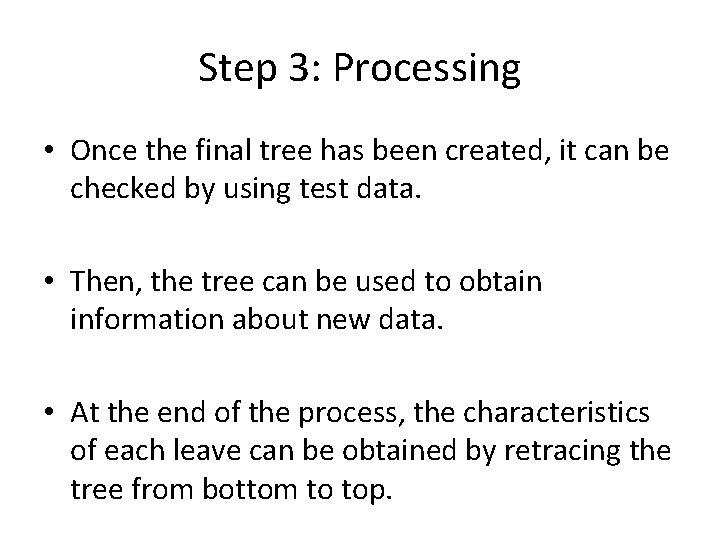 Step 3: Processing

• Once the final tree has been created, it can be checked by using test data.

• Then, the tree can be used to obtain information about new data.

• At the end of the process, the characteristics of each leave can be obtained by retracing the tree from bottom to top.